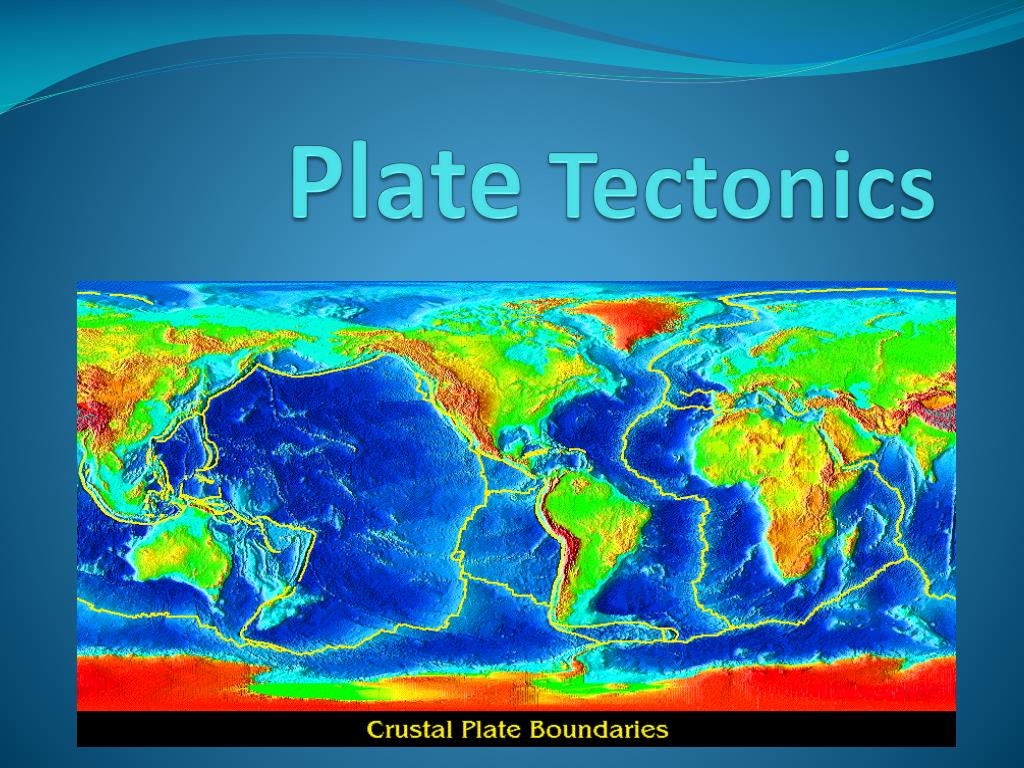 Plate Tectonics

Crustal Plate Boundaries